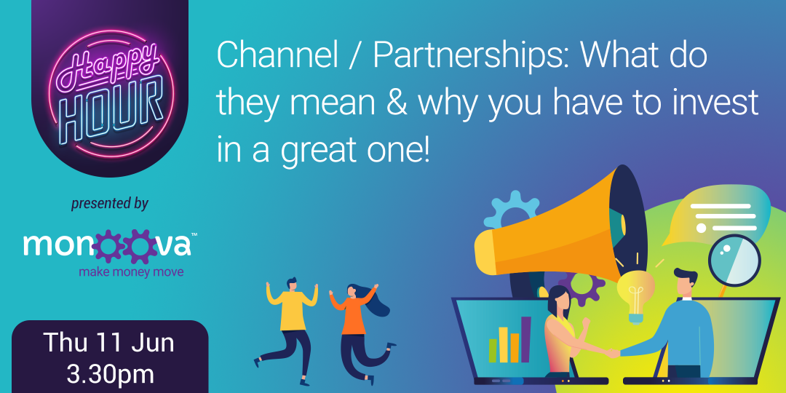 Happy HOUR

Channel / Partnerships: What do they mean & why you have to invest in a great one!

presented by

monoova™
make money move

Thu 11 Jun
3.30pm